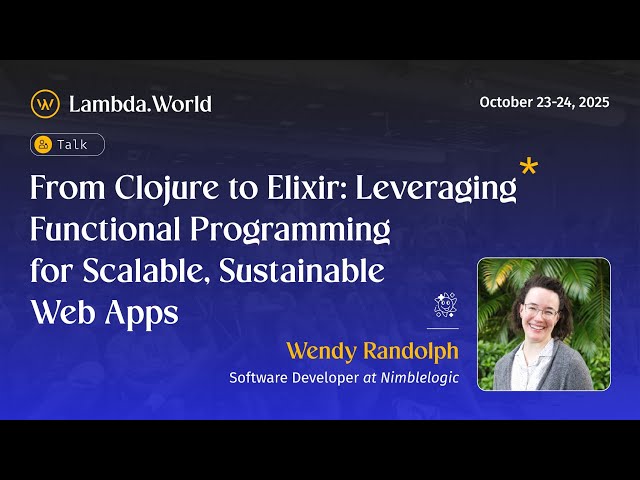 Lambda.World

October 23-24, 2025

Talk

From Clojure to Elixir: Leveraging Functional Programming for Scalable, Sustainable Web Apps

Wendy Randolph

Software Developer at Nimblelogic